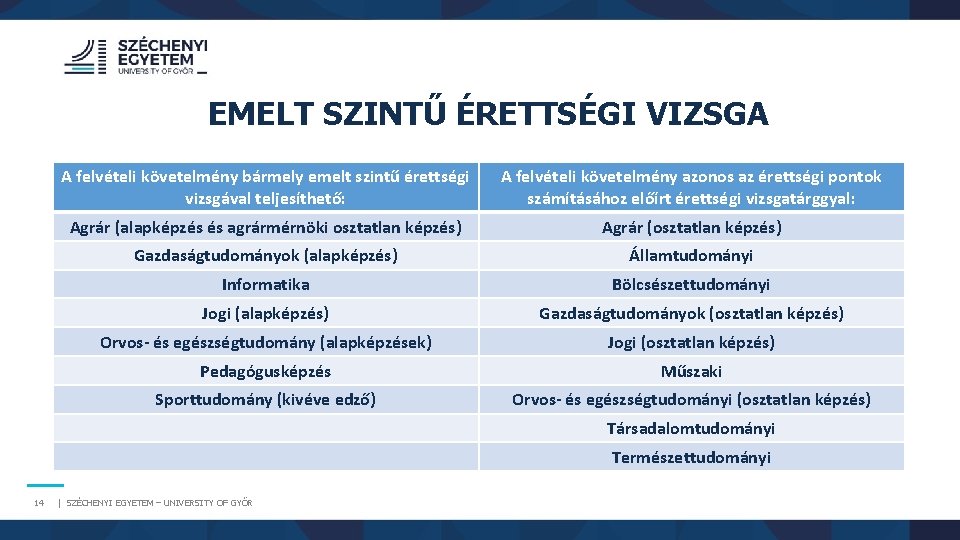 SZÉCHENYI EGYETEM UNIVERSITY OF GYŐR

EMELT SZINTŰ ÉRETTSÉGI VIZSGA

| A felvételi követelmény bármely emelt szintű érettségi vizsgával teljesíthető: | A felvételi követelmény azonos az érettségi pontok számításához előírt érettségi vizsgatárggyal: |
|---|---|
| Agrár (alapképzés és agrármérnöki osztatlan képzés) | Agrár (osztatlan képzés) |
| Gazdaságtudományok (alapképzés) | Államtudományi |
| Informatika | Bölcsészettudományi |
| Jogi (alapképzés) | Gazdaságtudományok (osztatlan képzés) |
| Orvos- és egészségtudomány (alapképzések) | Jogi (osztatlan képzés) |
| Pedagógusképzés | Műszaki |
| Sporttudomány (kivéve edző) | Orvos- és egészségtudományi (osztatlan képzés) |
| | Társadalomtudományi |
| | Természettudományi |

14 | SZÉCHENYI EGYETEM – UNIVERSITY OF GYŐR